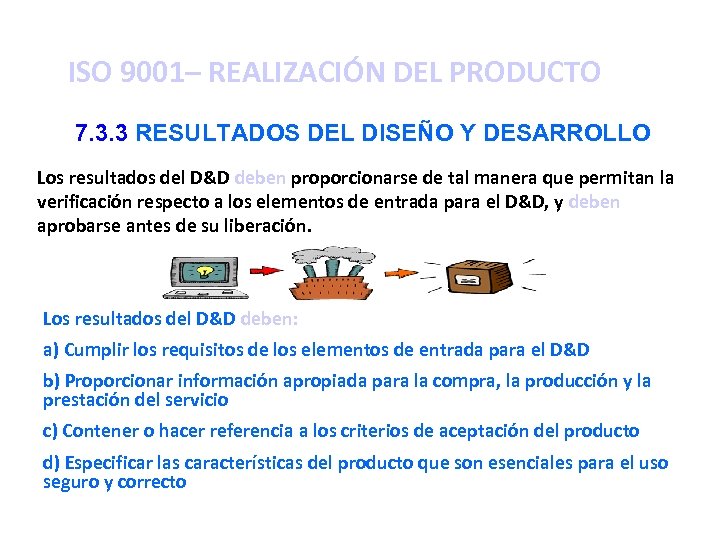 ISO 9001– REALIZACIÓN DEL PRODUCTO

7.3.3 RESULTADOS DEL DISEÑO Y DESARROLLO

Los resultados del D&D deben proporcionarse de tal manera que permitan la verificación respecto a los elementos de entrada para el D&D, y deben aprobarse antes de su liberación.

Los resultados del D&D deben:

a) Cumplir los requisitos de los elementos de entrada para el D&D

b) Proporcionar información apropiada para la compra, la producción y la prestación del servicio

c) Contener o hacer referencia a los criterios de aceptación del producto

d) Especificar las características del producto que son esenciales para el uso seguro y correcto